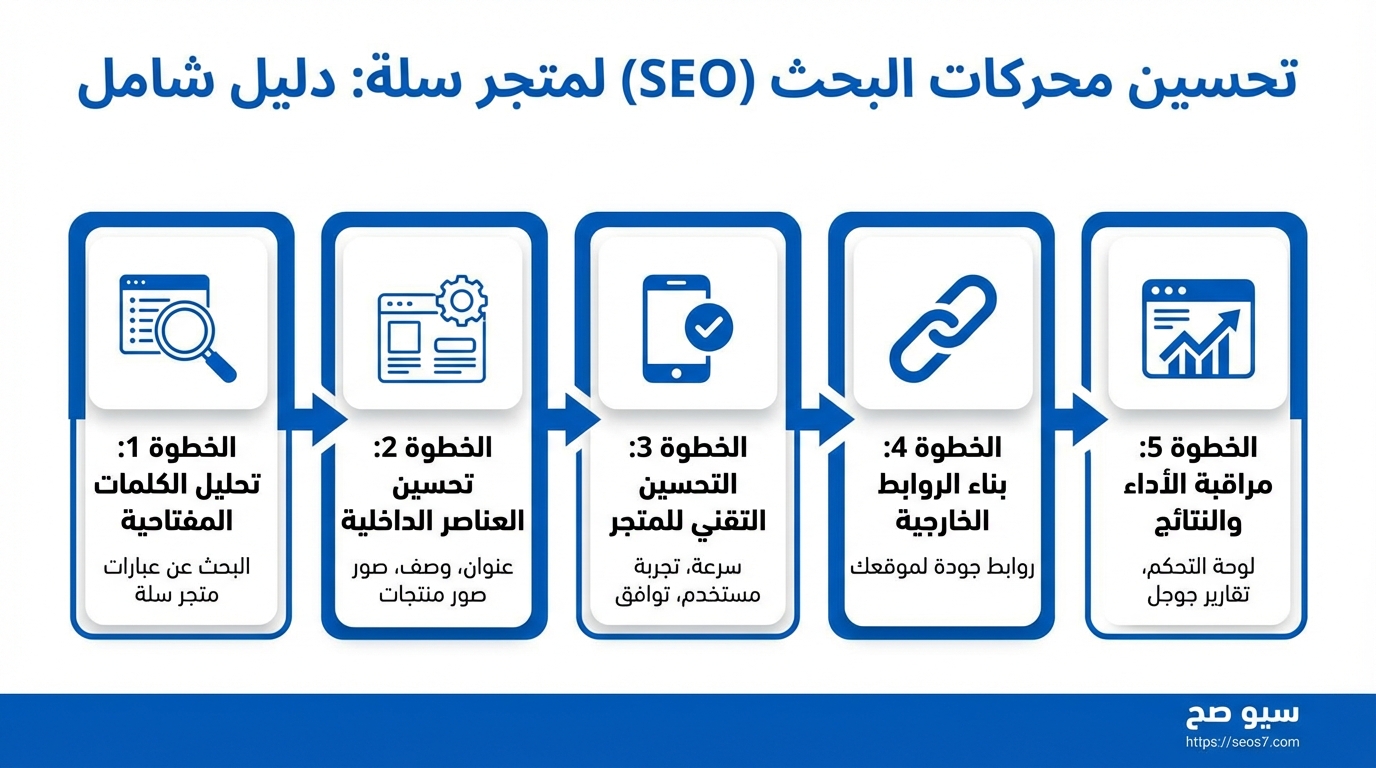 تحسين محركات البحث (SEO) لمتجر سلة: دليل شامل

الخطوة 1: تحليل الكلمات المفتاحية

البحث عن عبارات متجر سلة

الخطوة 2: تحسين العناصر الداخلية

عنوان، وصف، صور صور منتجات

الخطوة 3: التحسين التقني للمتجر

سرعة، تجربة مستخدم، توافق

الخطوة 4: بناء الروابط الخارجية

روابط جودة لموقعك

الخطوة 5: مراقبة الأداء والنتائج

لوحة التحكم، تقارير جوجل

سيو صح
https://seos7.com